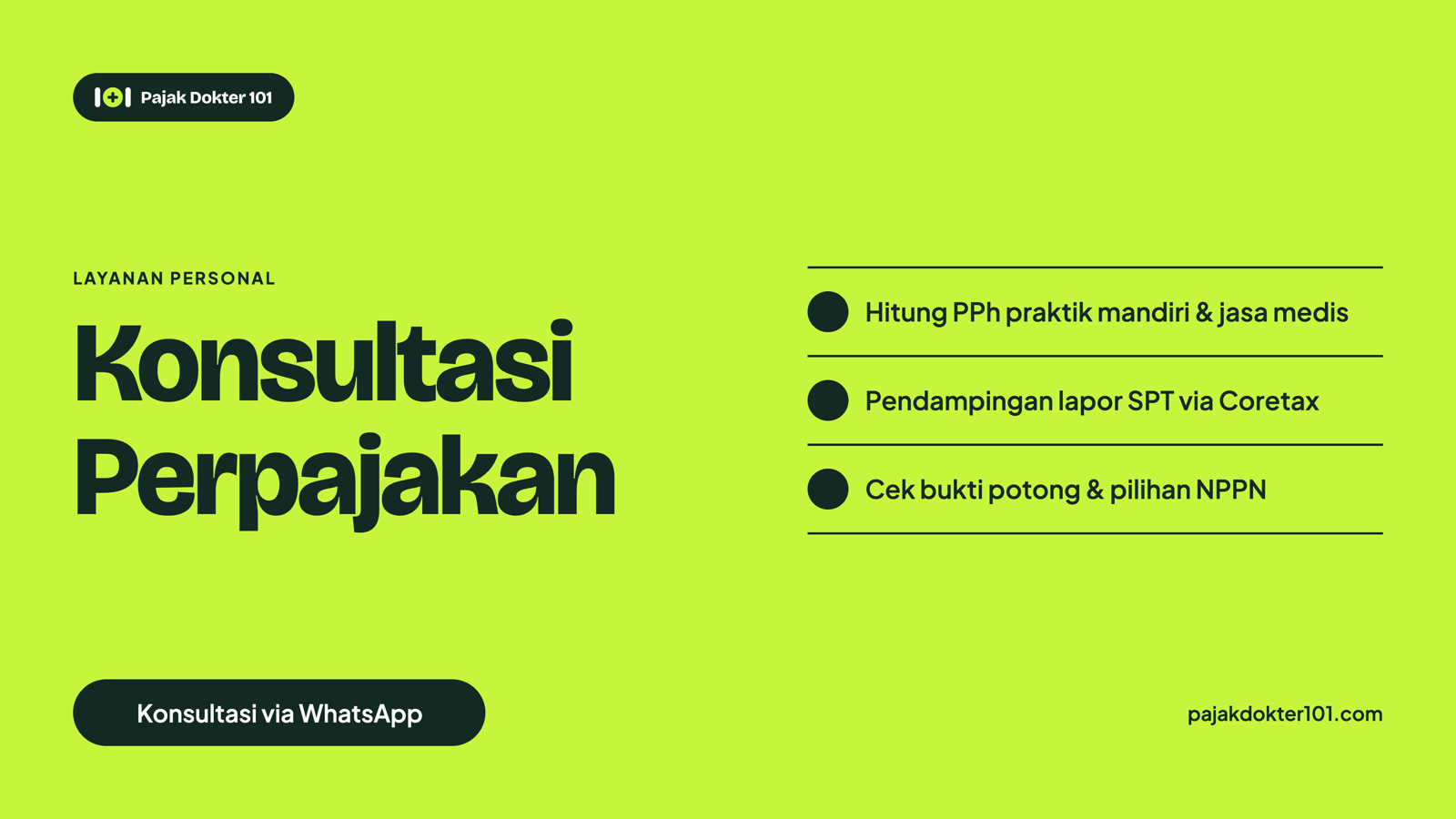 Pajak Dokter 101

LAYANAN PERSONAL

Konsultasi Perpajakan

• Hitung PPh praktik mandiri & jasa medis
• Pendampingan lapor SPT via Coretax
• Cek bukti potong & pilihan NPPN

Konsultasi via WhatsApp

pajakdokter101.com